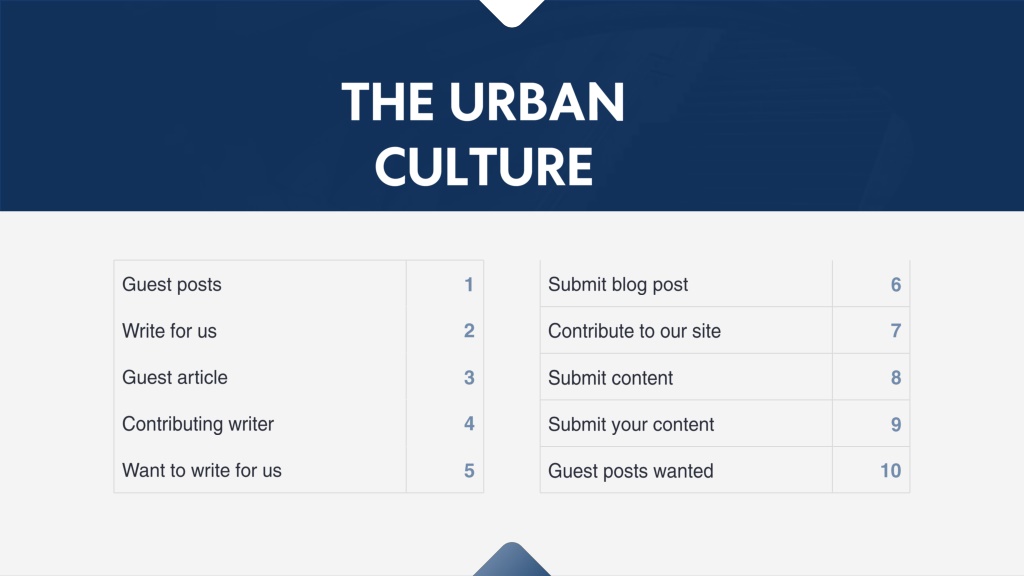 THE URBAN CULTURE

| Guest posts | 1 |
|---|---|
| Write for us | 2 |
| Guest article | 3 |
| Contributing writer | 4 |
| Want to write for us | 5 |

| Submit blog post | 6 |
|---|---|
| Contribute to our site | 7 |
| Submit content | 8 |
| Submit your content | 9 |
| Guest posts wanted | 10 |